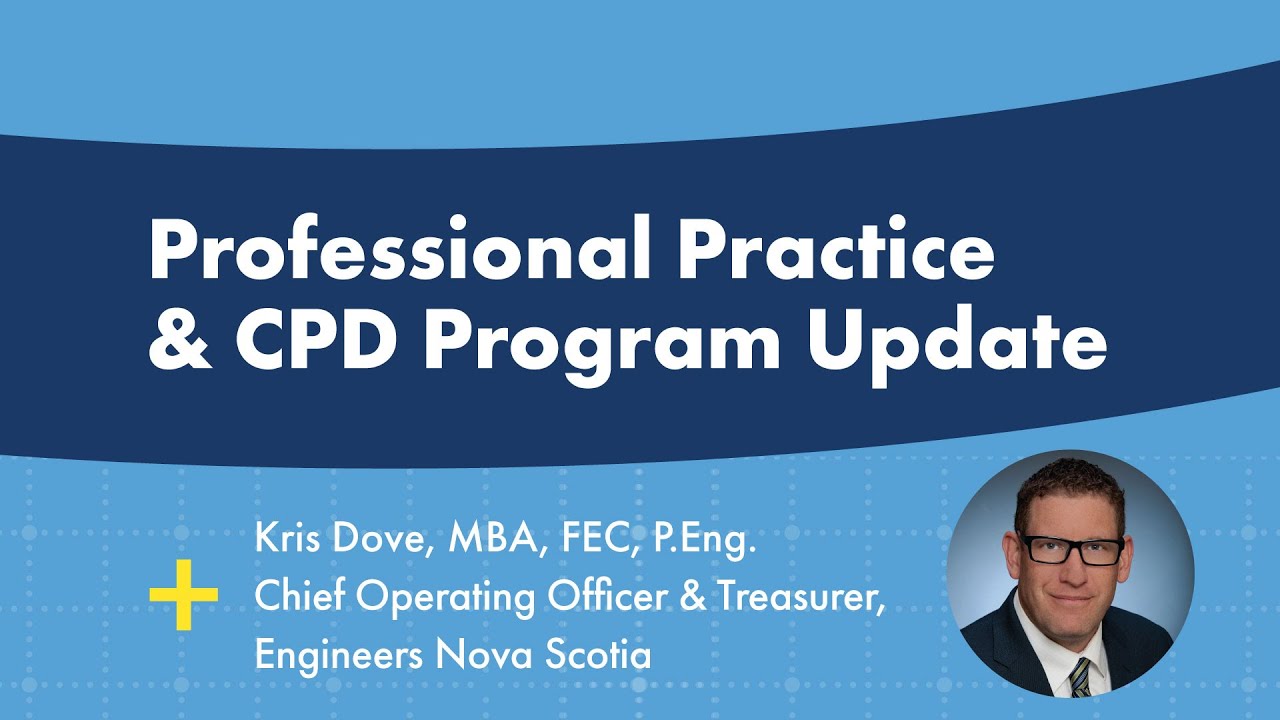 Professional Practice & CPD Program Update

Kris Dove, MBA, FEC, P.Eng.
Chief Operating Officer & Treasurer,
Engineers Nova Scotia